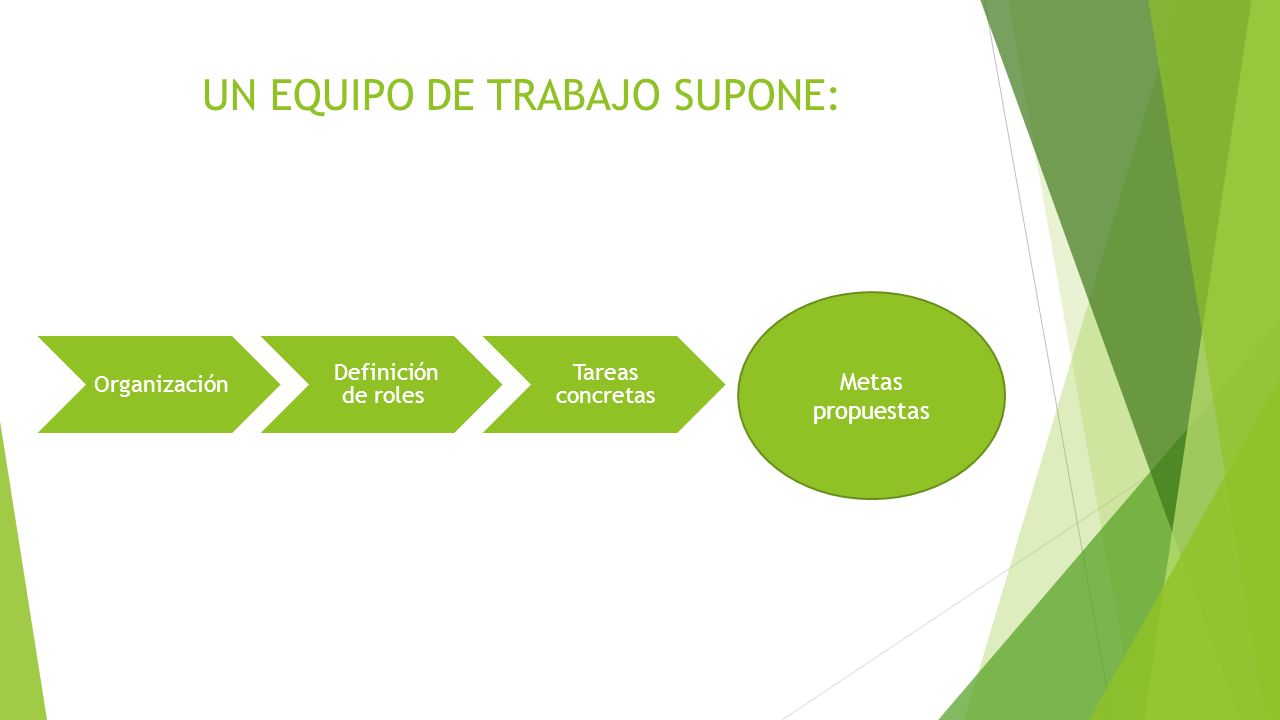 UN EQUIPO DE TRABAJO SUPONE:

Organización

Definición de roles

Tareas concretas

Metas propuestas